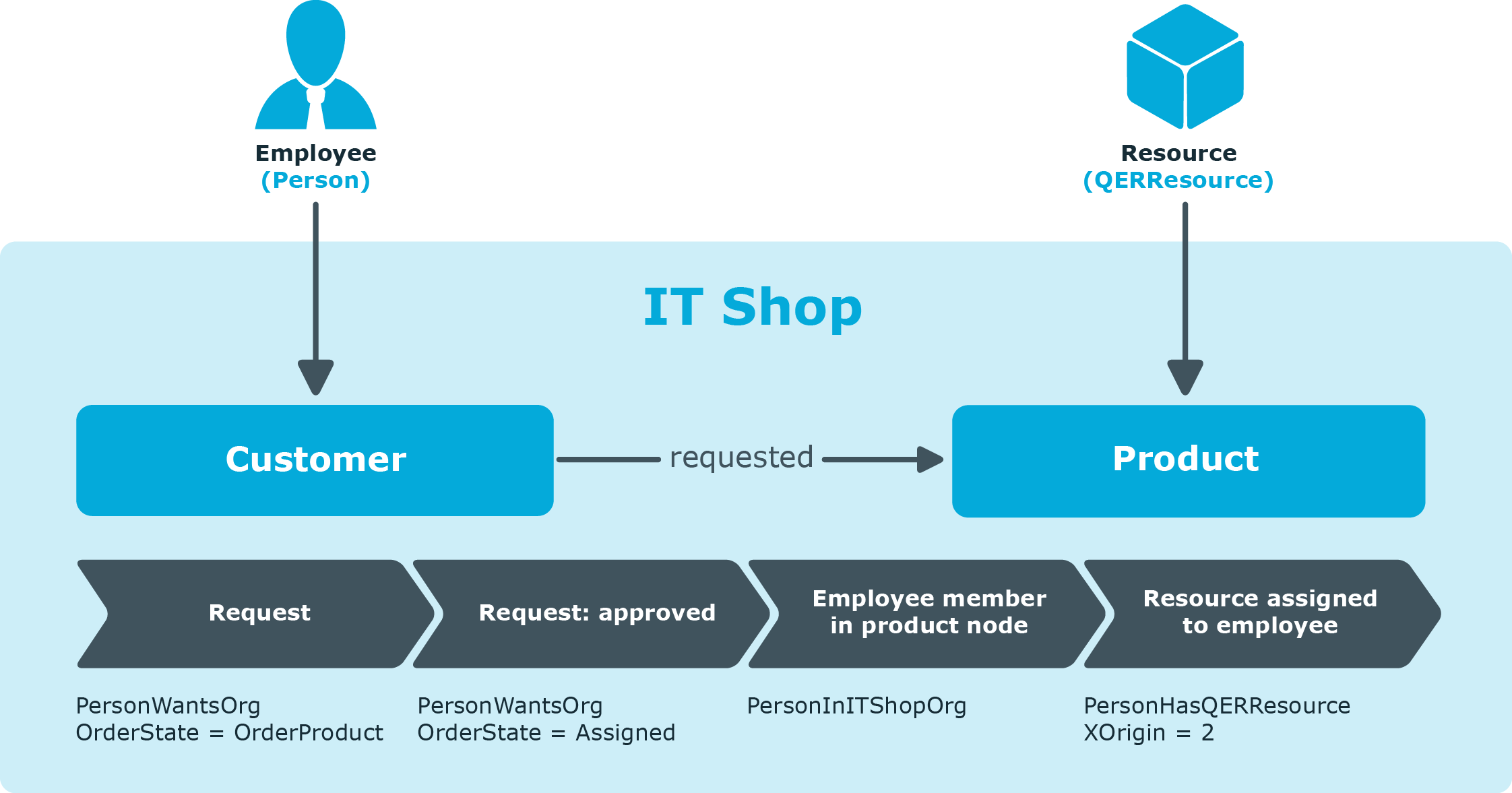 Employee
(Person)

Resource
(QERResource)

IT Shop

Customer

requested

Product

Request

Request: approved

Employee member in product node

Resource assigned to employee

PersonWantsOrg
OrderState = OrderProduct

PersonWantsOrg
OrderState = Assigned

PersonInITShopOrg

PersonHasQERResource
XOrigin = 2